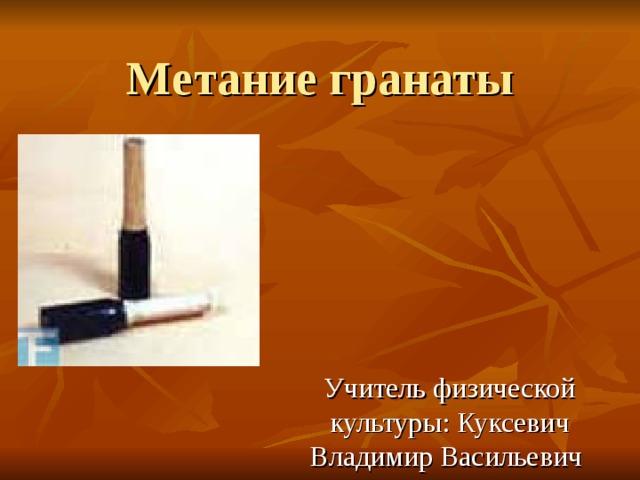 Метание гранаты

Учитель физической культуры: Куксевич Владимир Васильевич